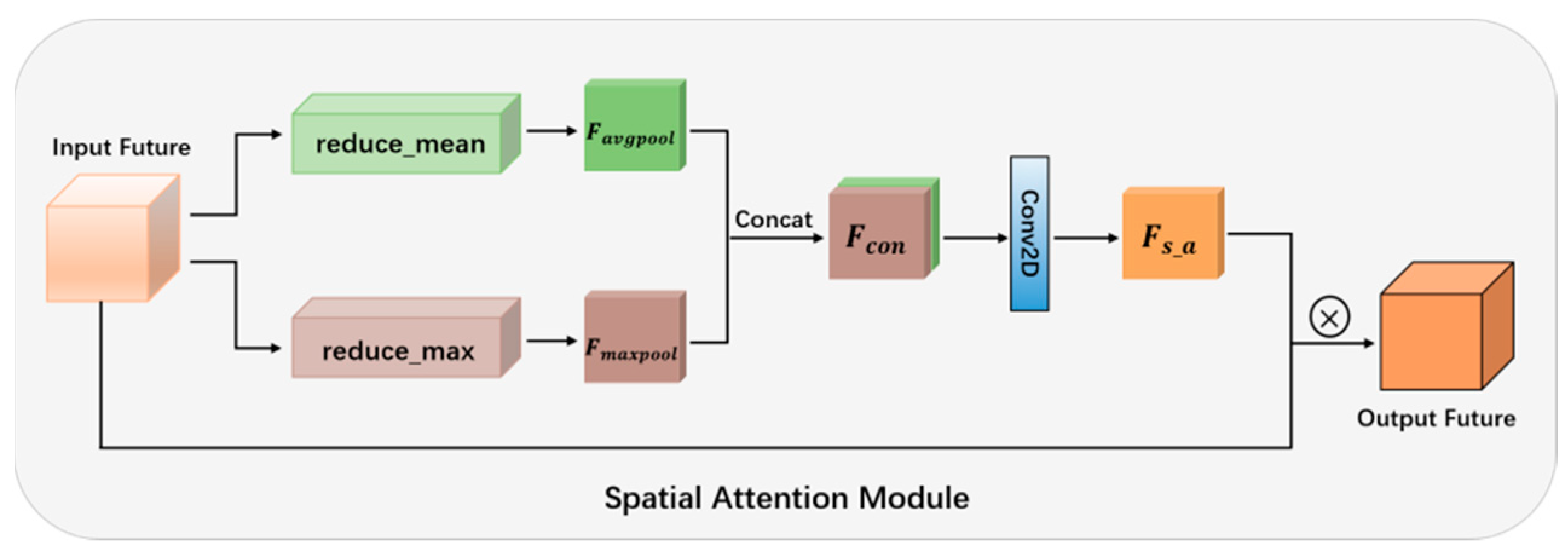 Input Future

reduce_mean

$F_{avgpool}$

reduce_max

$F_{maxpool}$

Concat

$F_{con}$

Conv2D

$F_{s\_a}$

$\otimes$

Output Future

Spatial Attention Module